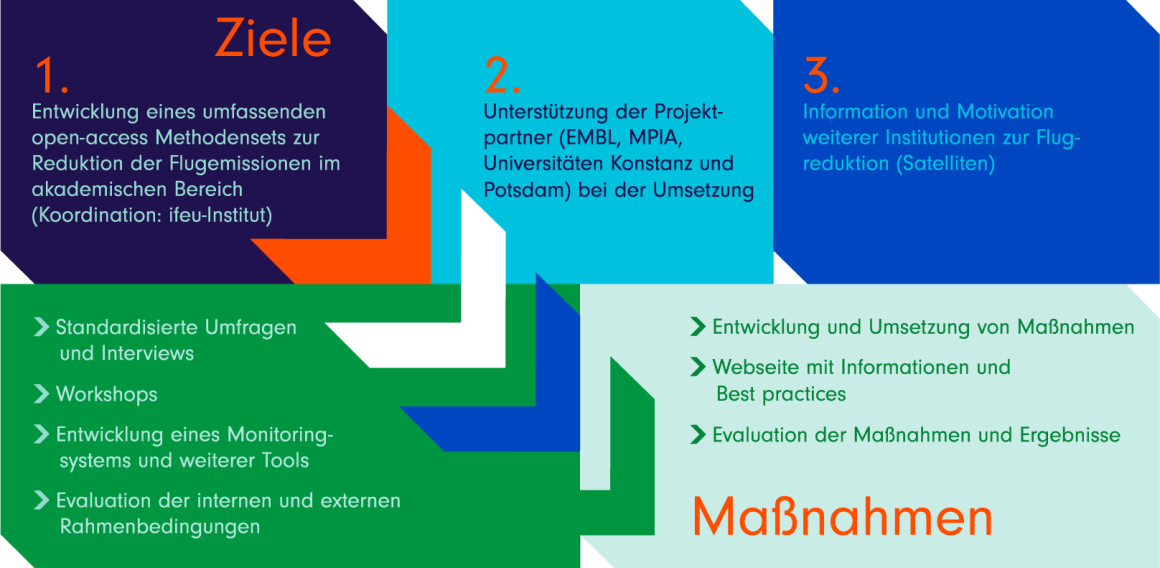 Ziele

1.
Entwicklung eines umfassenden open-access Methodensets zur Reduktion der Flugemissionen im akademischen Bereich (Koordination: ifeu-Institut)

2.
Unterstützung der Projektpartner (EMBL, MPIA, Universitäten Konstanz und Potsdam) bei der Umsetzung

3.
Information und Motivation weiterer Institutionen zur Flugreduktion (Satelliten)

Standardisierte Umfragen und Interviews

Workshops

Entwicklung eines Monitoringsystems und weiterer Tools

Evaluation der internen und externen Rahmenbedingungen

Entwicklung und Umsetzung von Maßnahmen

Webseite mit Informationen und Best practices

Evaluation der Maßnahmen und Ergebnisse

Maßnahmen